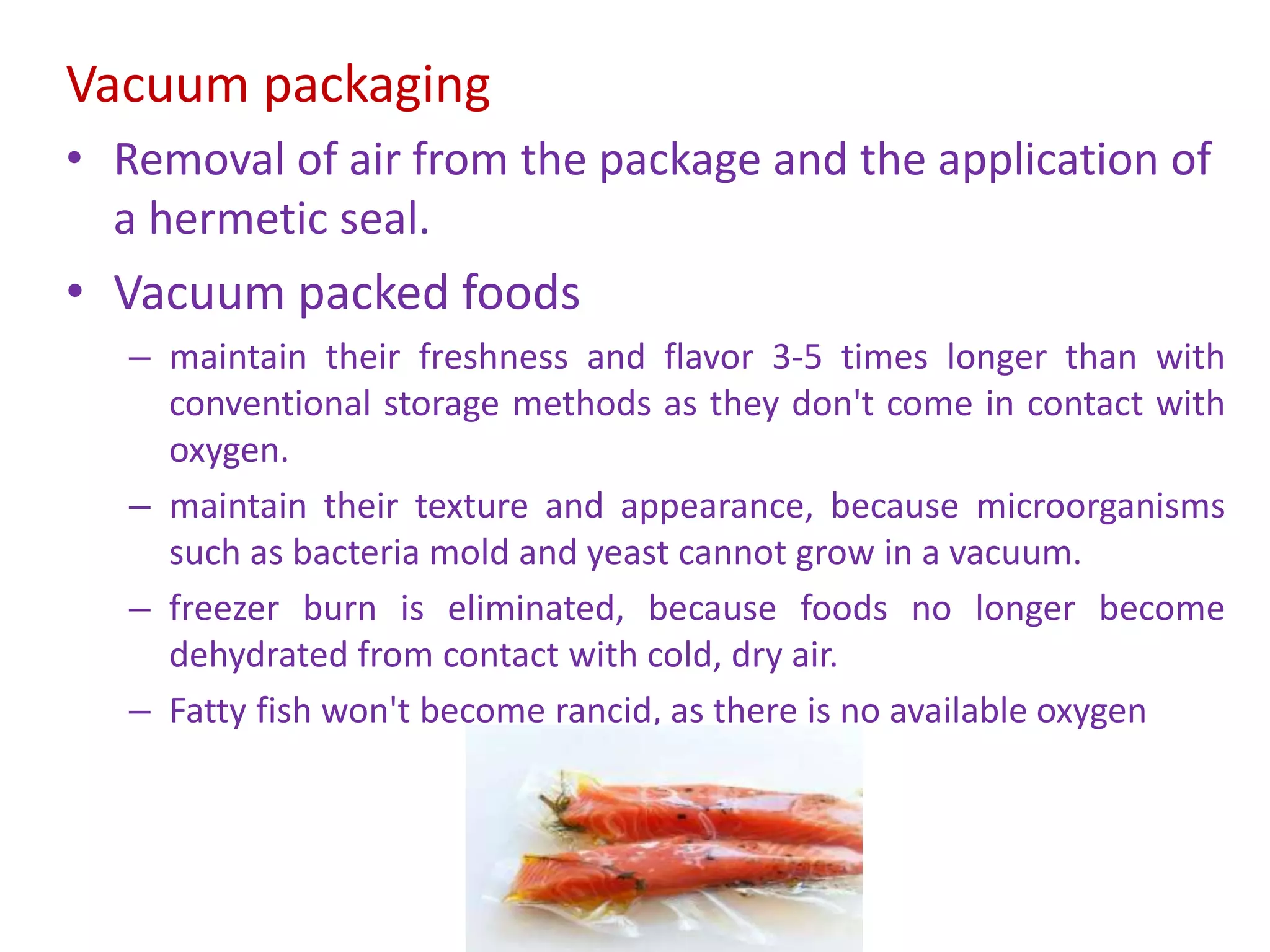 Vacuum packaging

• Removal of air from the package and the application of a hermetic seal.

• Vacuum packed foods

– maintain their freshness and flavor 3-5 times longer than with conventional storage methods as they don't come in contact with oxygen.

– maintain their texture and appearance, because microorganisms such as bacteria mold and yeast cannot grow in a vacuum.

– freezer burn is eliminated, because foods no longer become dehydrated from contact with cold, dry air.

– Fatty fish won't become rancid, as there is no available oxygen